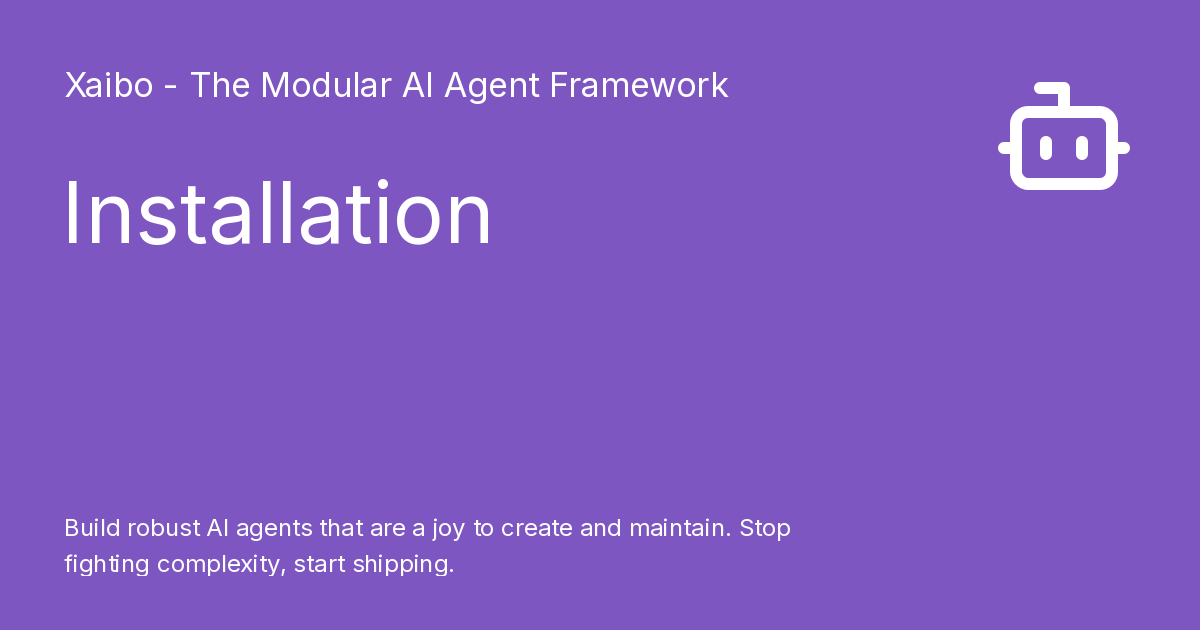 Xaibo - The Modular AI Agent Framework

Installation

Build robust AI agents that are a joy to create and maintain. Stop fighting complexity, start shipping.